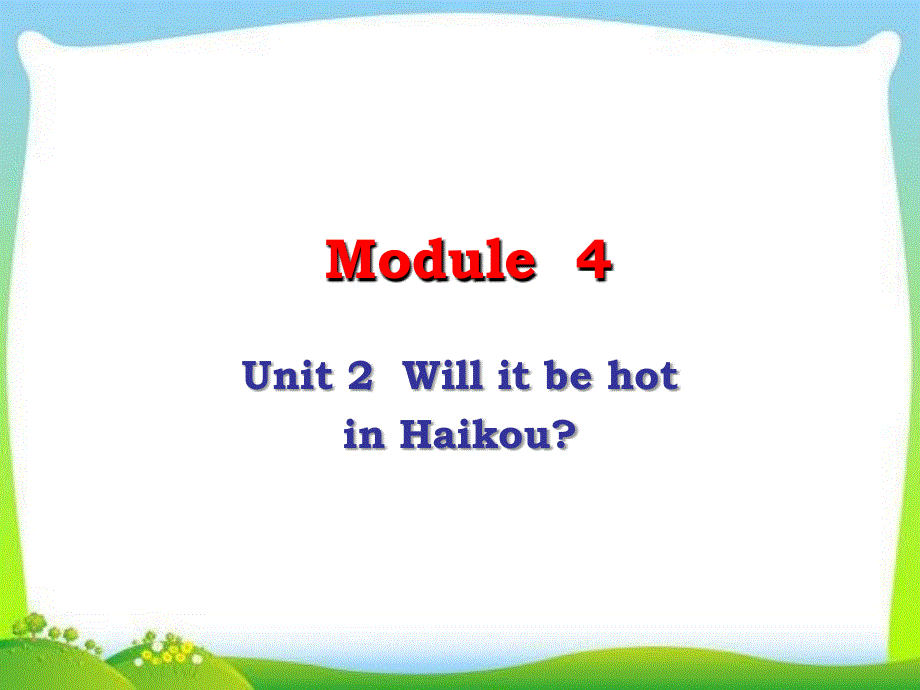 Module 4

Unit 2 Will it be hot in Haikou?